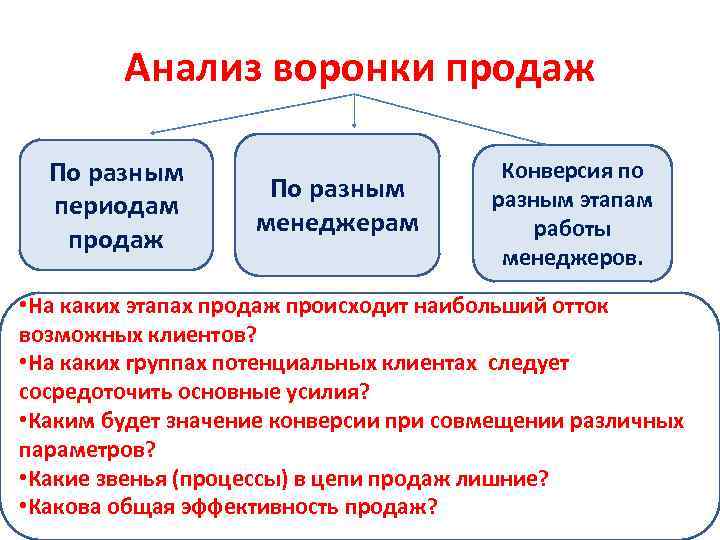 Анализ воронки продаж

По разным периодам продаж

По разным менеджерам

Конверсия по разным этапам работы менеджеров.

•На каких этапах продаж происходит наибольший отток возможных клиентов?
•На каких группах потенциальных клиентах следует сосредоточить основные усилия?
•Каким будет значение конверсии при совмещении различных параметров?
•Какие звенья (процессы) в цепи продаж лишние?
•Какова общая эффективность продаж?